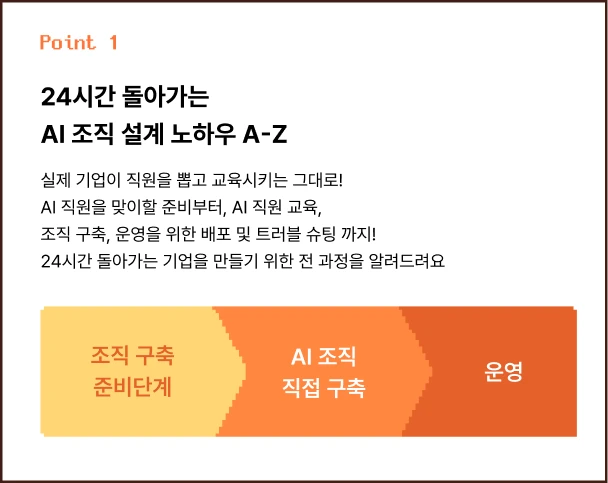 Point 1

24시간 돌아가는
AI 조직 설계 노하우 A-Z

실제 기업이 직원을 뽑고 교육시키는 그대로!
AI 직원을 맞이할 준비부터, AI 직원 교육,
조직 구축, 운영을 위한 배포 및 트러블 슈팅 까지!
24시간 돌아가는 기업을 만들기 위한 전 과정을 알려드려요

조직 구축
준비단계

AI 조직
직접 구축

운영